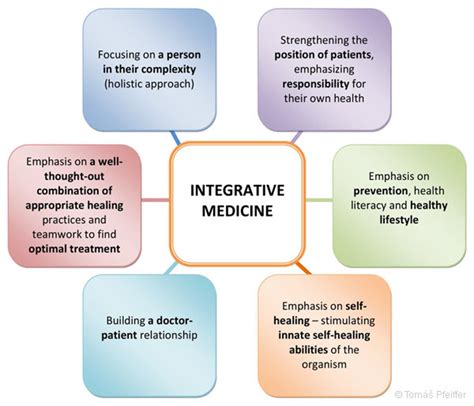 Focusing on a person in their complexity (holistic approach)

Strengthening the position of patients, emphasizing responsibility for their own health

Emphasis on a well-thought-out combination of appropriate healing practices and teamwork to find optimal treatment

INTEGRATIVE MEDICINE

Emphasis on prevention, health literacy and healthy lifestyle

Building a doctor-patient relationship

Emphasis on self-healing – stimulating innate self-healing abilities of the organism

© Tomáš Pfeiffer